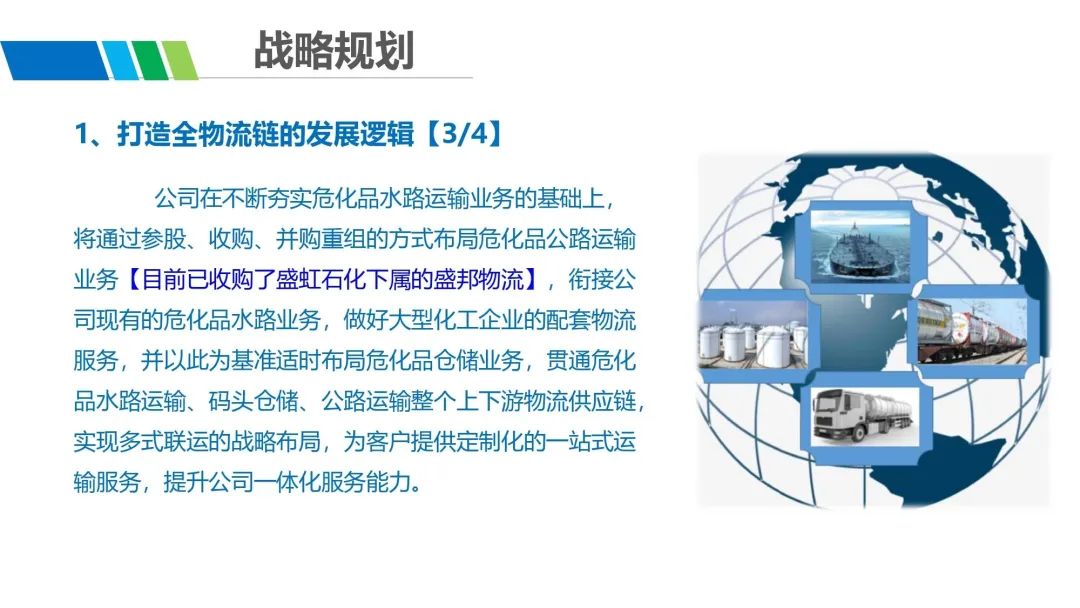 战略规划

1、打造全物流链的发展逻辑【3/4】

公司在不断夯实危化品水路运输业务的基础上，将通过参股、收购、并购重组的方式布局危化品公路运输业务【目前已收购了盛虹石化下属的盛邦物流】，衔接公司现有的危化品水路业务，做好大型化工企业的配套物流服务，并以此为基准适时布局危化品仓储业务，贯通危化品水路运输、码头仓储、公路运输整个上下游物流供应链，实现多式联运的战略布局，为客户提供定制化的一站式运输服务，提升公司一体化服务能力。